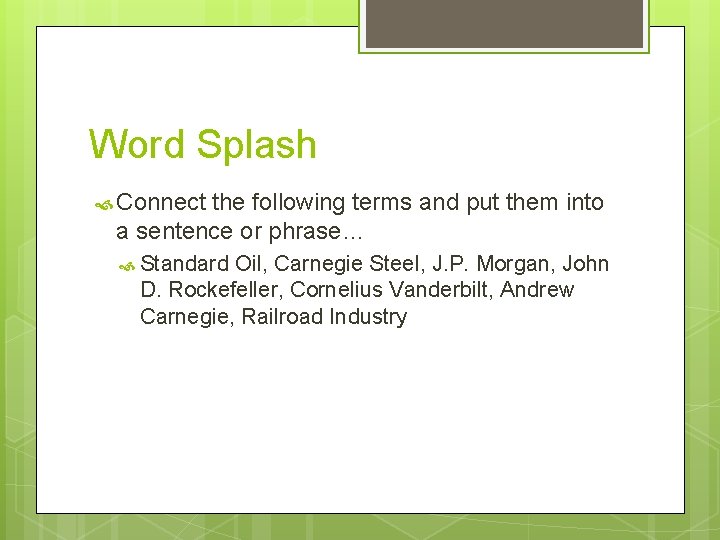 Word Splash

Connect the following terms and put them into a sentence or phrase…

Standard Oil, Carnegie Steel, J.P. Morgan, John D. Rockefeller, Cornelius Vanderbilt, Andrew Carnegie, Railroad Industry